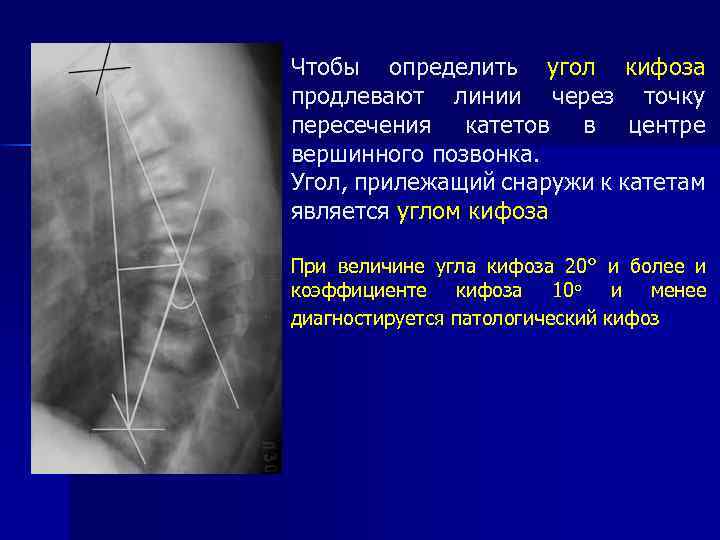 Чтобы определить угол кифоза продлевают линии через точку пересечения катетов в центре вершинного позвонка.
Угол, прилежащий снаружи к катетам является углом кифоза

При величине угла кифоза 20° и более и коэффициенте кифоза 10° и менее диагностируется патологический кифоз